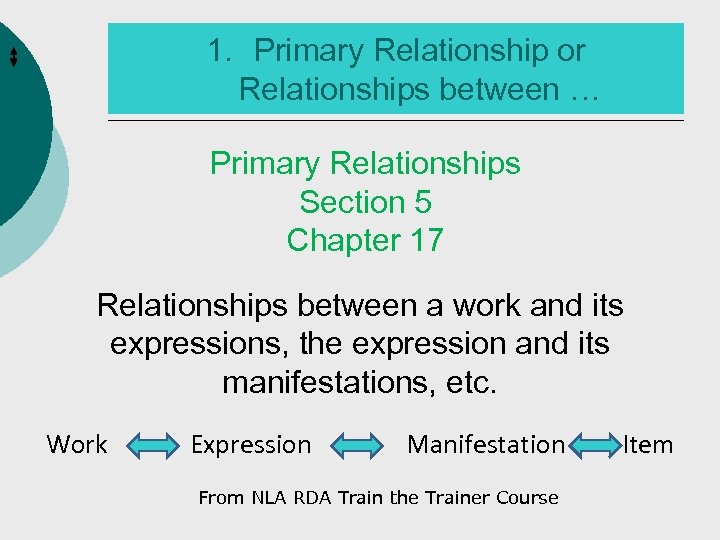 1. Primary Relationship or Relationships between …

Primary Relationships
Section 5
Chapter 17

Relationships between a work and its expressions, the expression and its manifestations, etc.

Work Expression Manifestation Item

From NLA RDA Train the Trainer Course